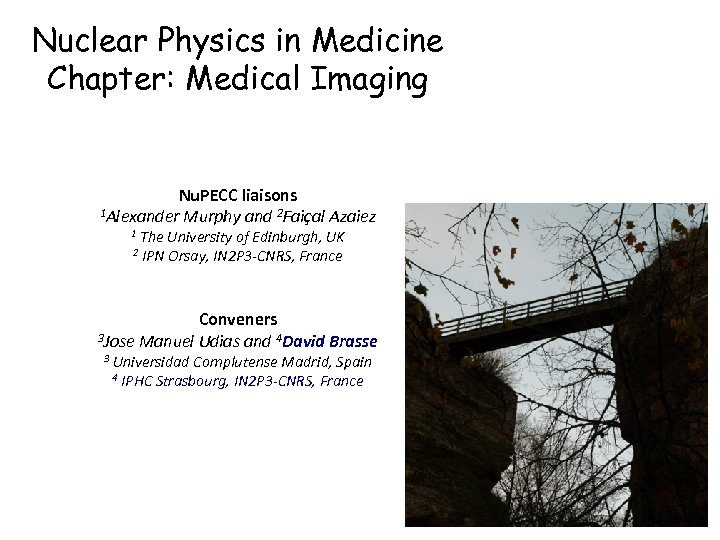 Nuclear Physics in Medicine
Chapter: Medical Imaging

NuPECC liaisons
$^1$Alexander Murphy and $^2$Faiçal Azaiez
$^1$ The University of Edinburgh, UK
$^2$ IPN Orsay, IN2P3-CNRS, France

Conveners
$^3$Jose Manuel Udias and $^4$David Brasse
$^3$ Universidad Complutense Madrid, Spain
$^4$ IPHC Strasbourg, IN2P3-CNRS, France